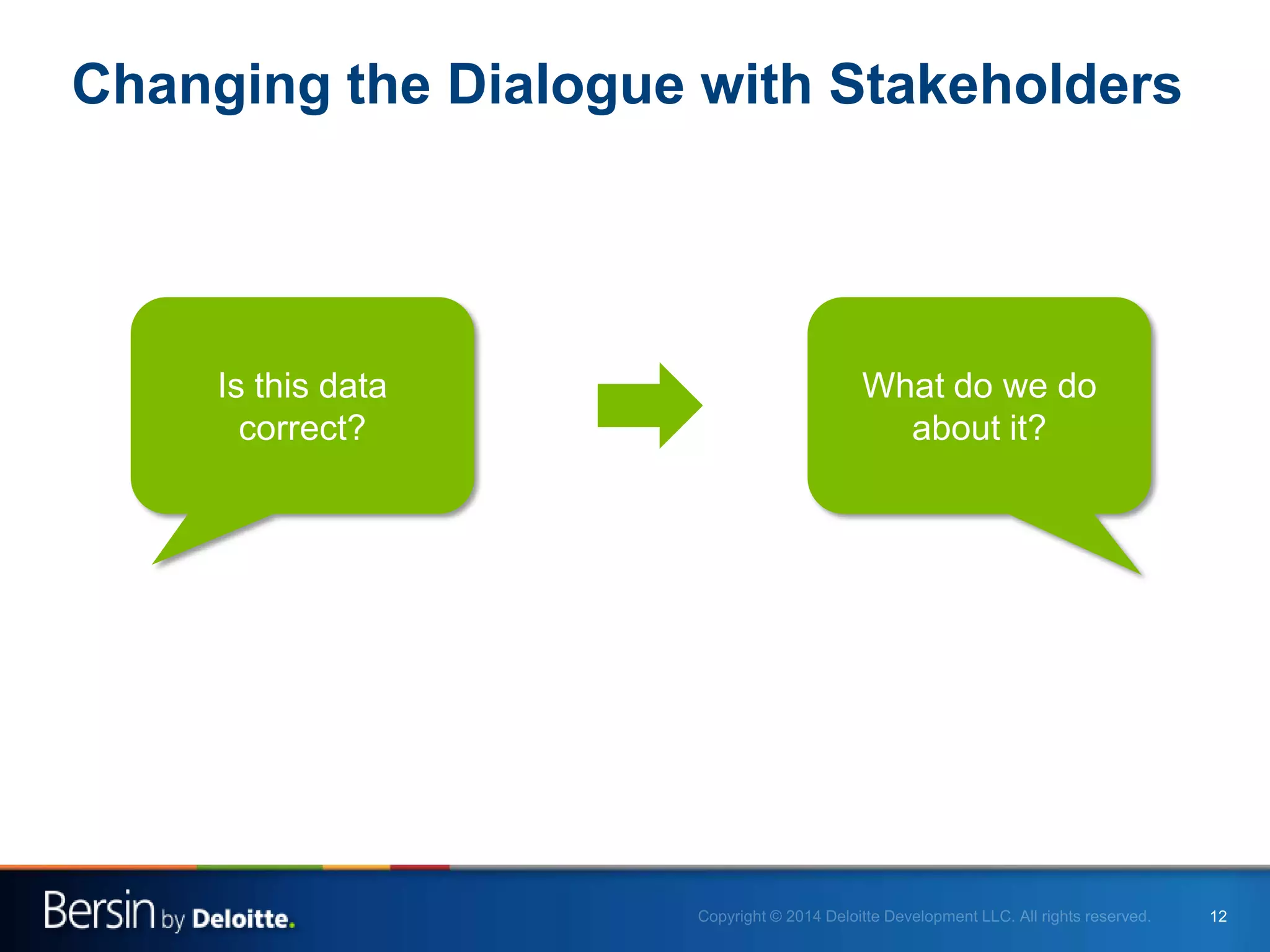 Changing the Dialogue with Stakeholders

Is this data correct?

What do we do about it?

Bersin by Deloitte.

Copyright © 2014 Deloitte Development LLC. All rights reserved.

12